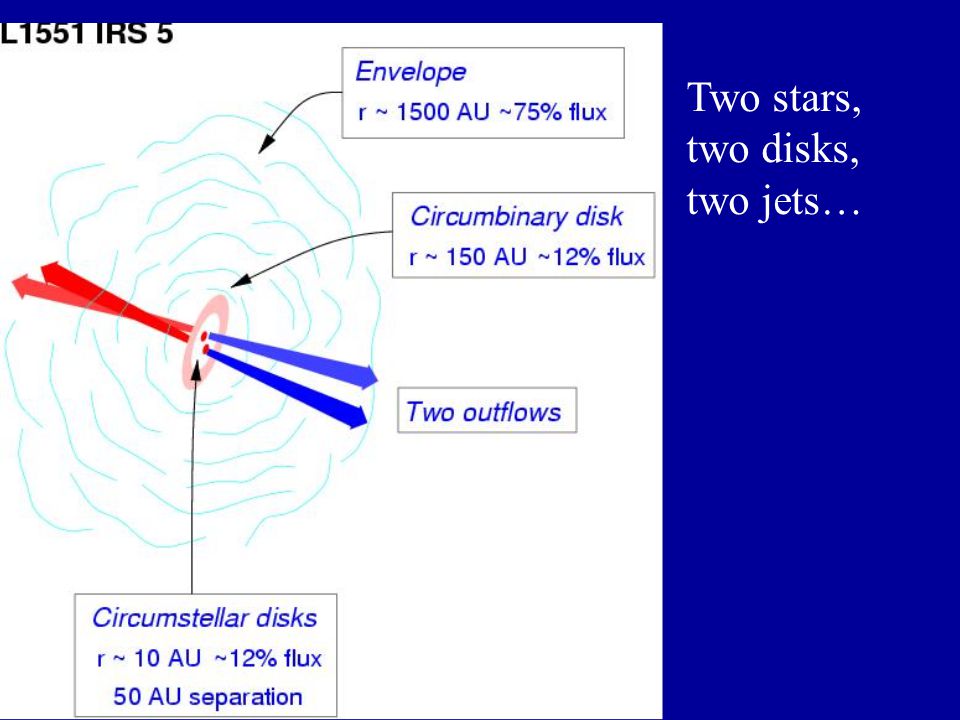 L1551 IRS 5

Envelope
r ~ 1500 AU ~75% flux

Circumbinary disk
r ~ 150 AU ~12% flux

Two outflows

Circumstellar disks
r ~ 10 AU ~12% flux
50 AU separation

Two stars, two disks, two jets…